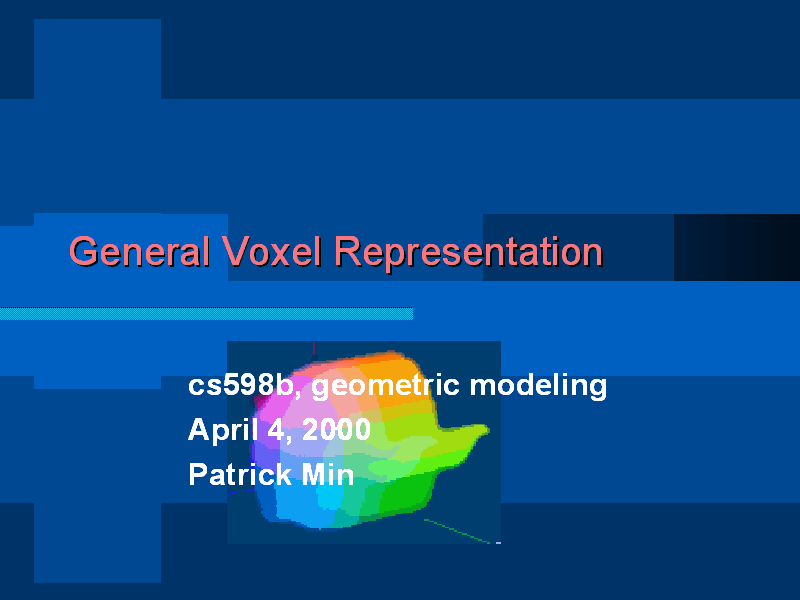 General Voxel Representation

cs598b, geometric modeling
April 4, 2000
Patrick Min